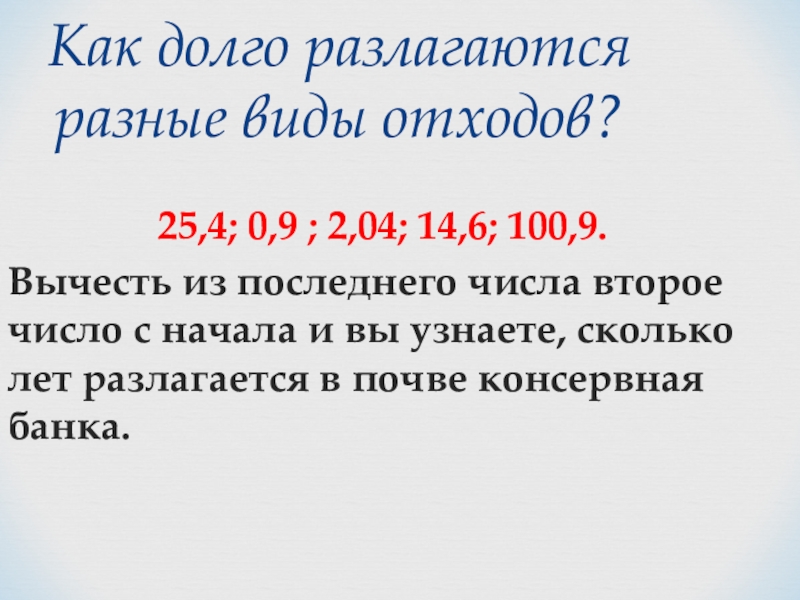 Как долго разлагаются разные виды отходов?

25,4; 0,9 ; 2,04; 14,6; 100,9.

Вычесть из последнего числа второе число с начала и вы узнаете, сколько лет разлагается в почве консервная банка.